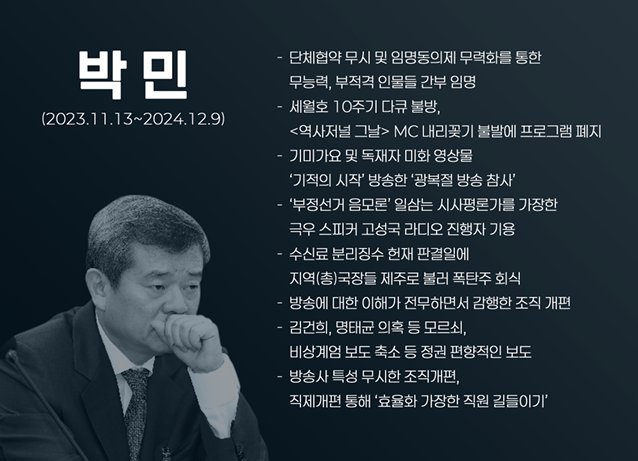 박 민

(2023.11.13~2024.12.9)

- 단체협약 무시 및 임명동의제 무력화를 통한 무능력, 부적격 인물들 간부 임명
- 세월호 10주기 다큐 불방, <역사저널 그날> MC 내리꽂기 불발에 프로그램 폐지
- 기미가요 및 독재자 미화 영상물 '기적의 시작' 방송한 '광복절 방송 참사'
- '부정선거 음모론' 일삼는 시사평론가를 가장한 극우 스피커 고성국 라디오 진행자 기용
- 수신료 분리징수 헌재 판결일에 지역(총)국장들 제주로 불러 폭탄주 회식
- 방송에 대한 이해가 전무하면서 감행한 조직 개편
- 김건희, 명태균 의혹 등 모르쇠, 비상계엄 보도 축소 등 정권 편향적인 보도
- 방송사 특성 무시한 조직개편, 직제개편 통해 '효율화 가장한 직원 길들이기'